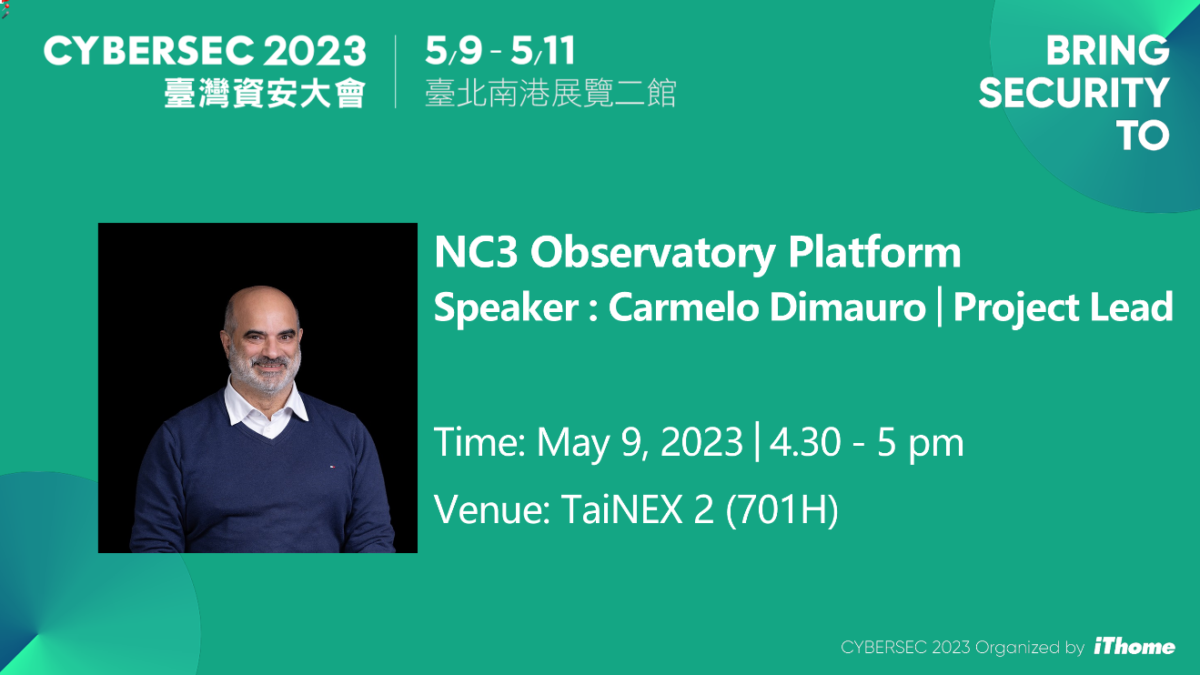 CYBERSEC 2023
臺灣資安大會

5/9 - 5/11
臺北南港展覽二館

BRING
SECURITY
TO

NC3 Observatory Platform
Speaker : Carmelo Dimauro | Project Lead

Time: May 9, 2023 | 4.30 - 5 pm
Venue: TaiNEX 2 (701H)

CYBERSEC 2023 Organized by iThome